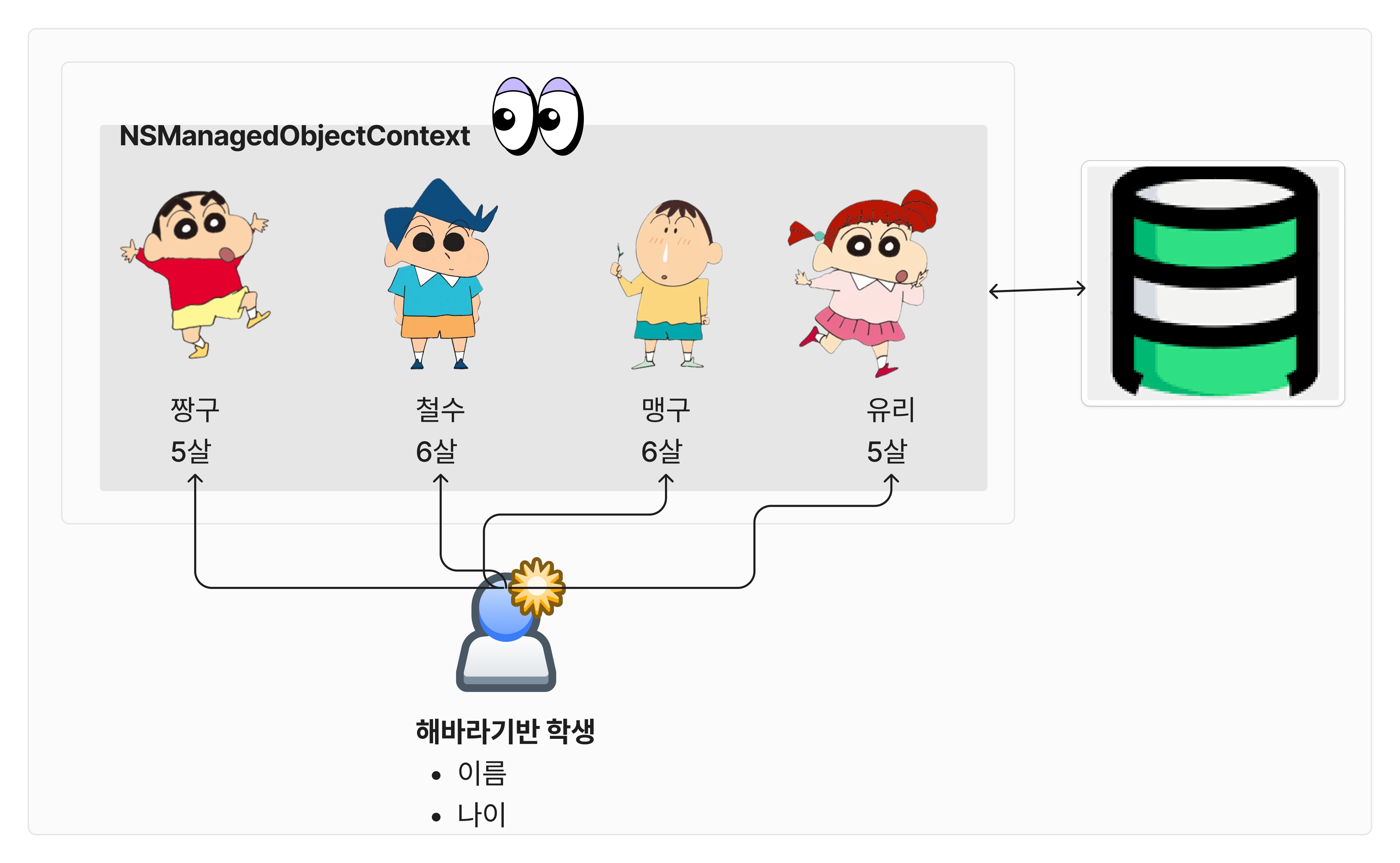 NSManagedObjectContext

짱구
5살

철수
6살

맹구
6살

유리
5살

해바라기반 학생
• 이름
• 나이